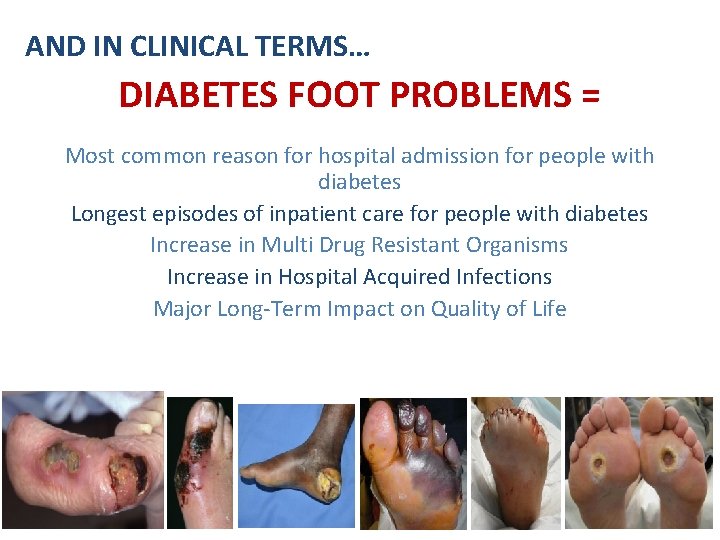 AND IN CLINICAL TERMS…

DIABETES FOOT PROBLEMS =

Most common reason for hospital admission for people with diabetes

Longest episodes of inpatient care for people with diabetes

Increase in Multi Drug Resistant Organisms

Increase in Hospital Acquired Infections

Major Long-Term Impact on Quality of Life